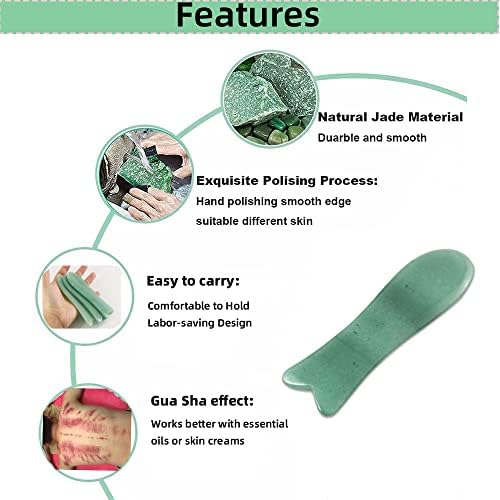 Features

Natural Jade Material
Duarble and smooth

Exquisite Polising Process:
Hand polishing smooth edge
suitable different skin

Easy to carry:
Comfortable to Hold
Labor-saving Design

Gua Sha effect:
Works better with essential
oils or skin creams